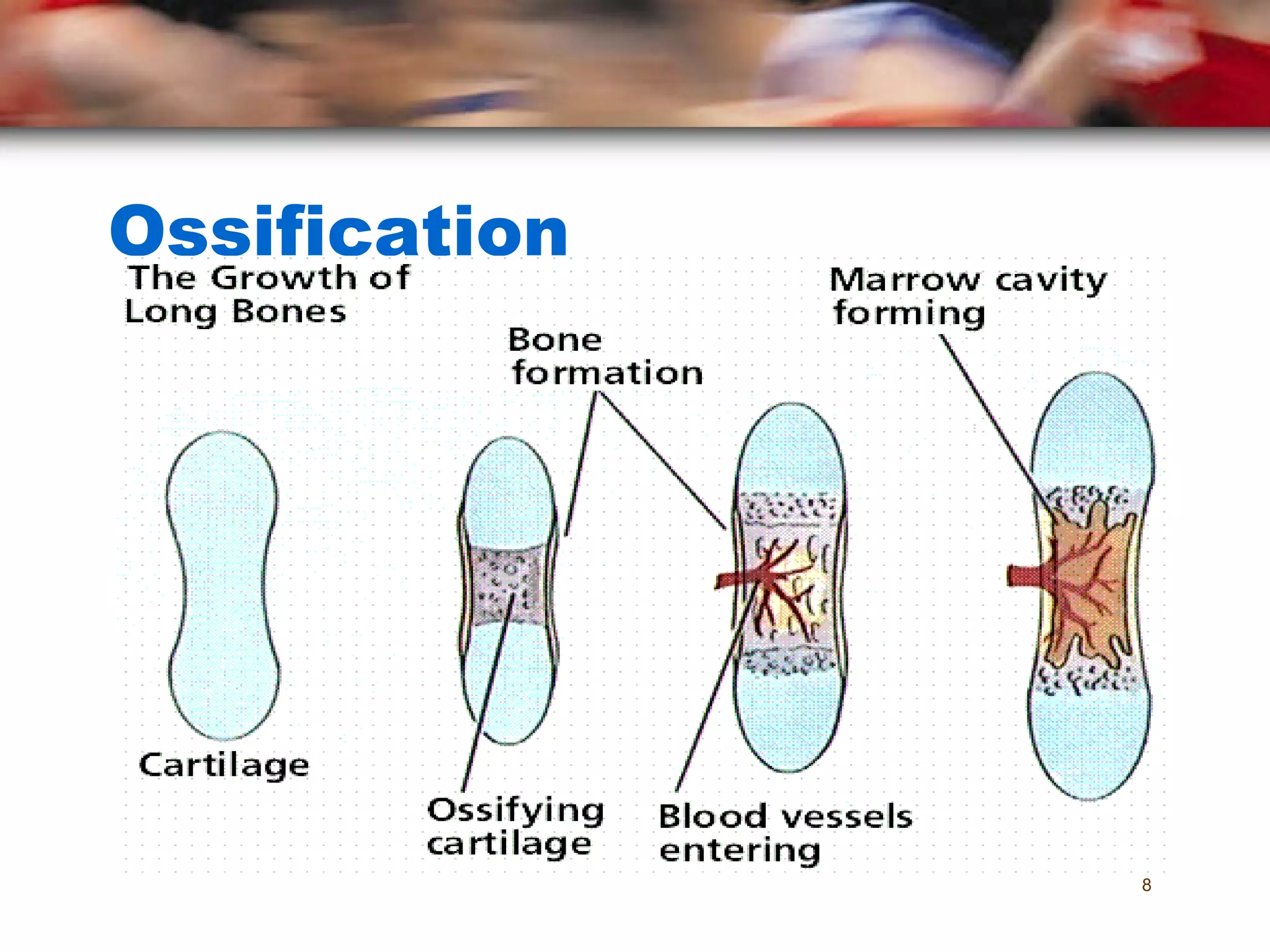 Ossification

The Growth of Long Bones

Bone formation

Marrow cavity forming

Cartilage

Ossifying cartilage

Blood vessels entering

8